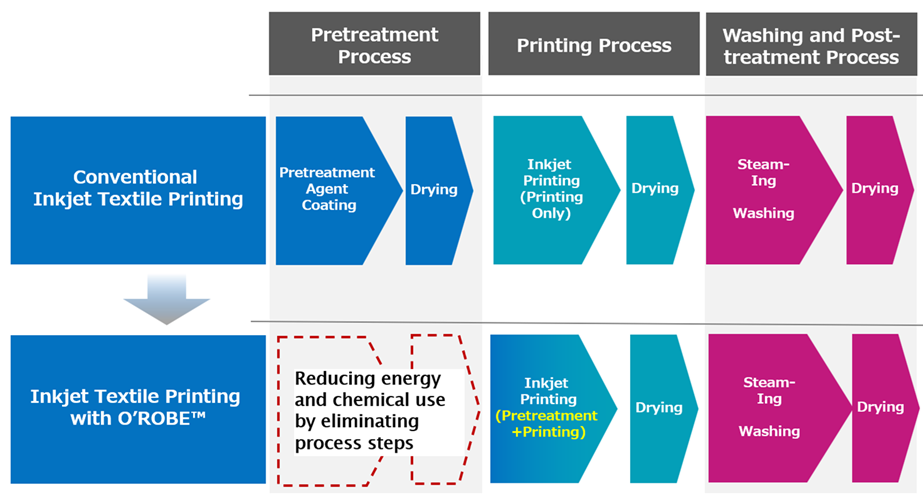 Pretreatment Process

Printing Process

Washing and Post-treatment Process

Conventional Inkjet Textile Printing

Pretreatment Agent Coating

Drying

Inkjet Printing (Printing Only)

Drying

Steam-Ing

Washing

Drying

Inkjet Textile Printing with O'ROBE™

Reducing energy and chemical use by eliminating process steps

Inkjet Printing (Pretreatment +Printing)

Drying

Steam-Ing

Washing

Drying